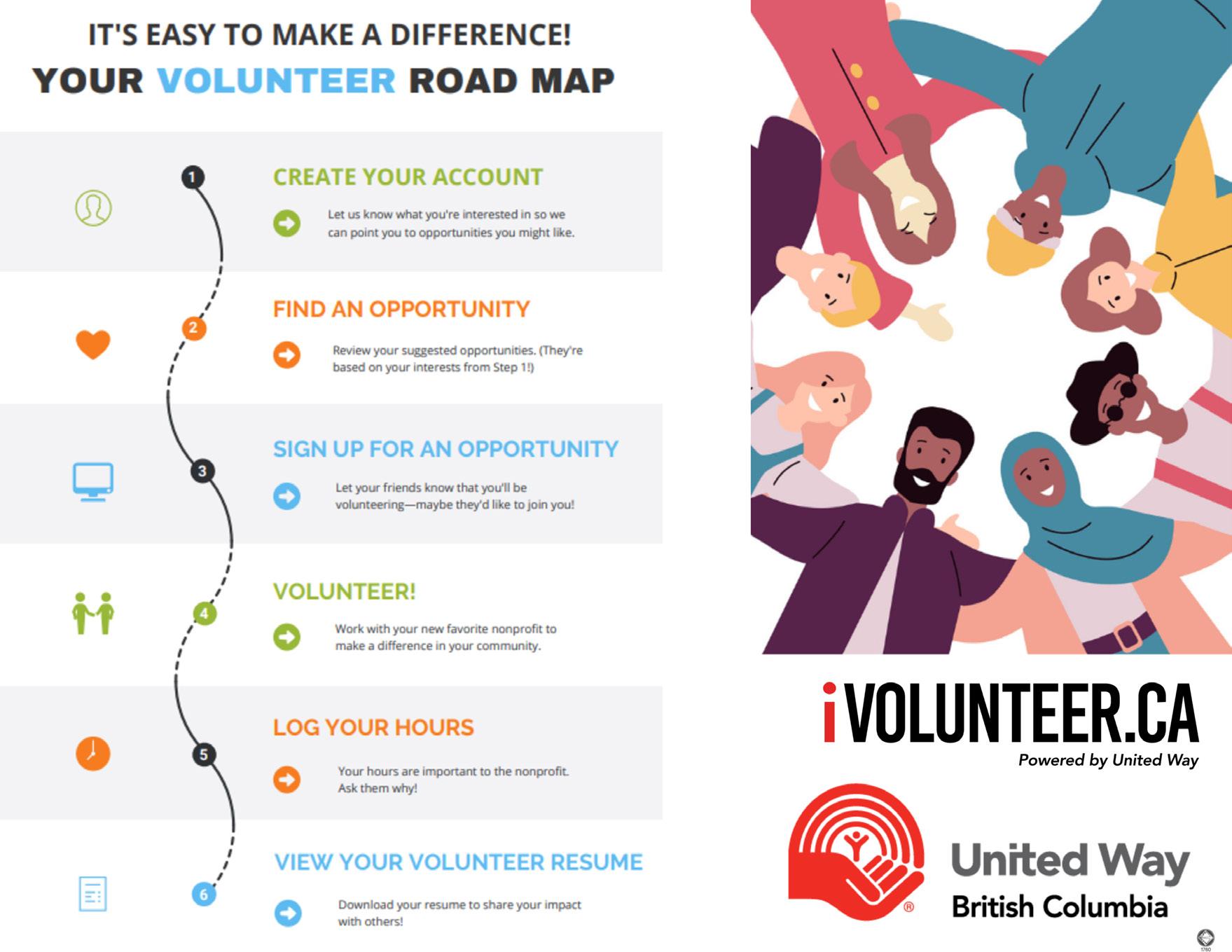 IT'S EASY TO MAKE A DIFFERENCE!

YOUR VOLUNTEER ROAD MAP

1

CREATE YOUR ACCOUNT

Let us know what you're interested in so we can point you to opportunities you might like.

2

FIND AN OPPORTUNITY

Review your suggested opportunities. (They're based on your interests from Step 1!)

3

SIGN UP FOR AN OPPORTUNITY

Let your friends know that you'll be volunteering—maybe they'd like to join you!

4

VOLUNTEER!

Work with your new favorite nonprofit to make a difference in your community.

5

LOG YOUR HOURS

Your hours are important to the nonprofit. Ask them why!

6

VIEW YOUR VOLUNTEER RESUME

Download your resume to share your impact with others!

iVOLUNTEER.CA

Powered by United Way

United Way
British Columbia